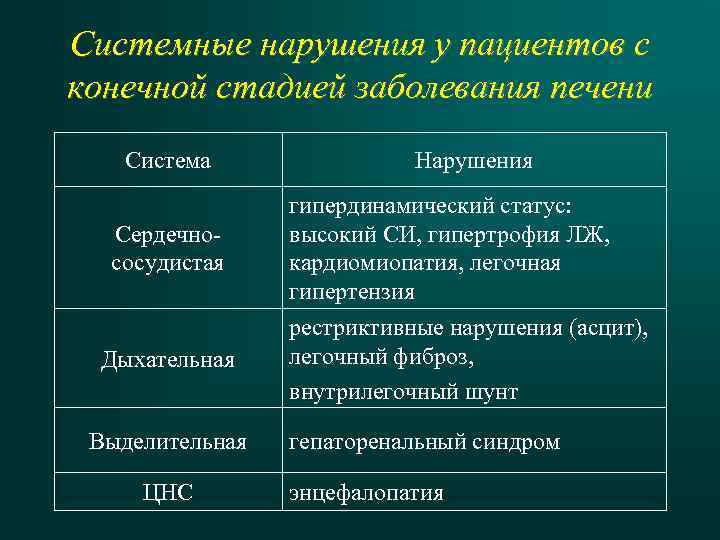 Системные нарушения у пациентов с конечной стадией заболевания печени

| Система | Нарушения |
|---|---|
| Сердечно-сосудистая | гипердинамический статус: высокий СИ, гипертрофия ЛЖ, кардиомиопатия, легочная гипертензия |
| Дыхательная | рестриктивные нарушения (асцит), легочный фиброз, внутрилегочный шунт |
| Выделительная | гепаторенальный синдром |
| ЦНС | энцефалопатия |